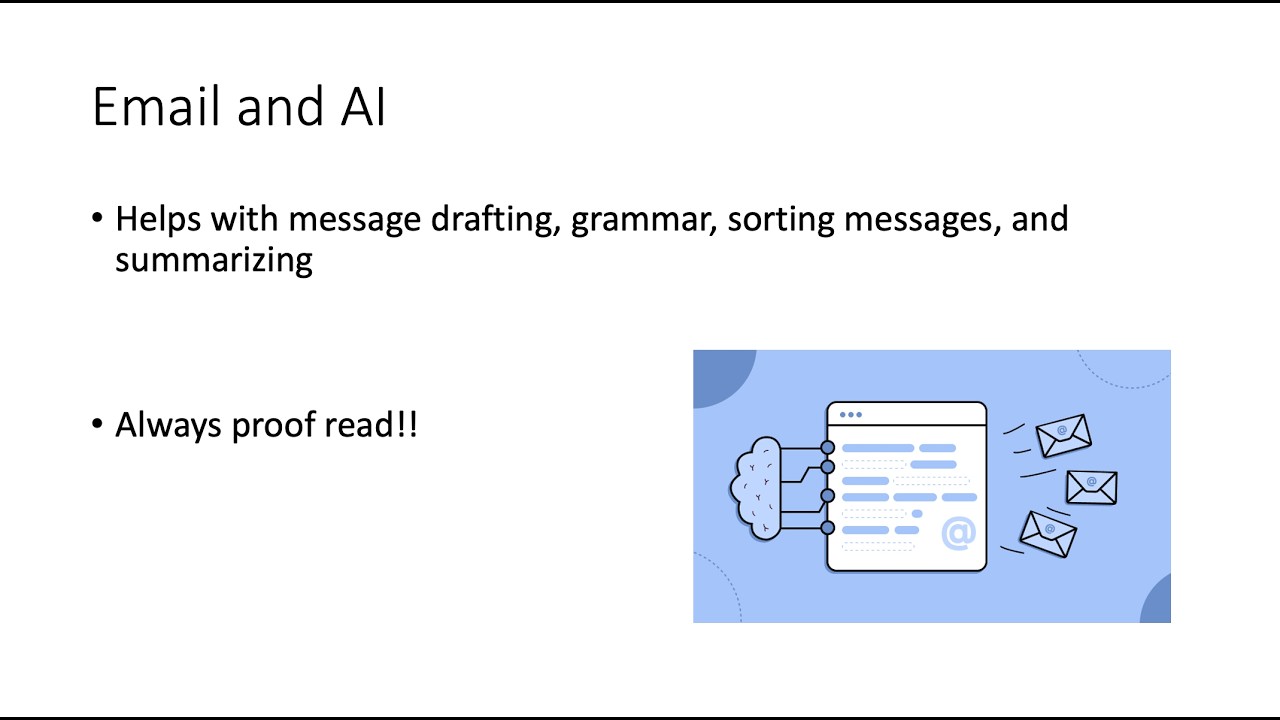 Email and AI

• Helps with message drafting, grammar, sorting messages, and summarizing

• Always proof read!!